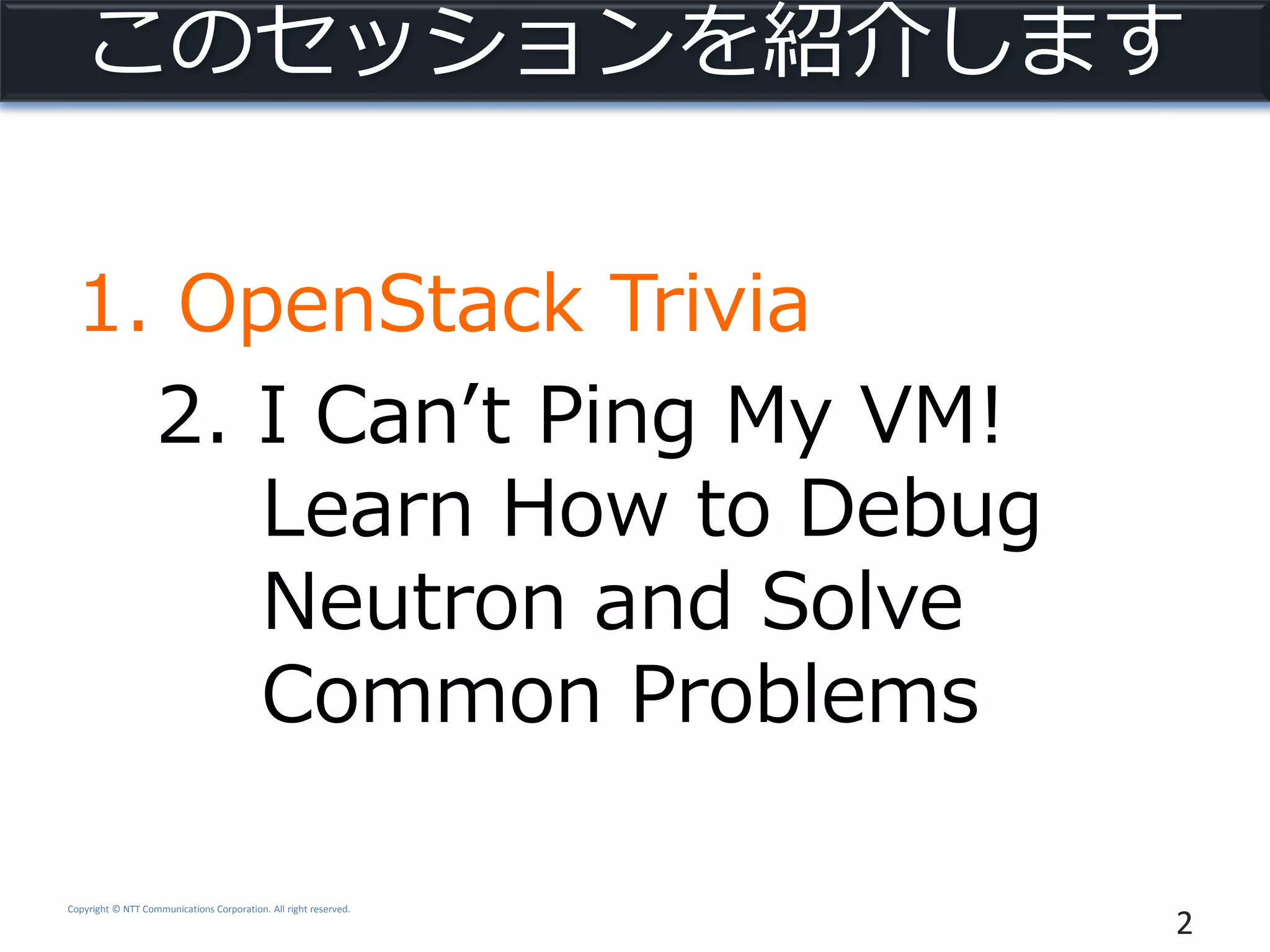 このセッションを紹介します

1. OpenStack Trivia

2. I Can’t Ping My VM! Learn How to Debug Neutron and Solve Common Problems

Copyright © NTT Communications Corporation. All right reserved.

2